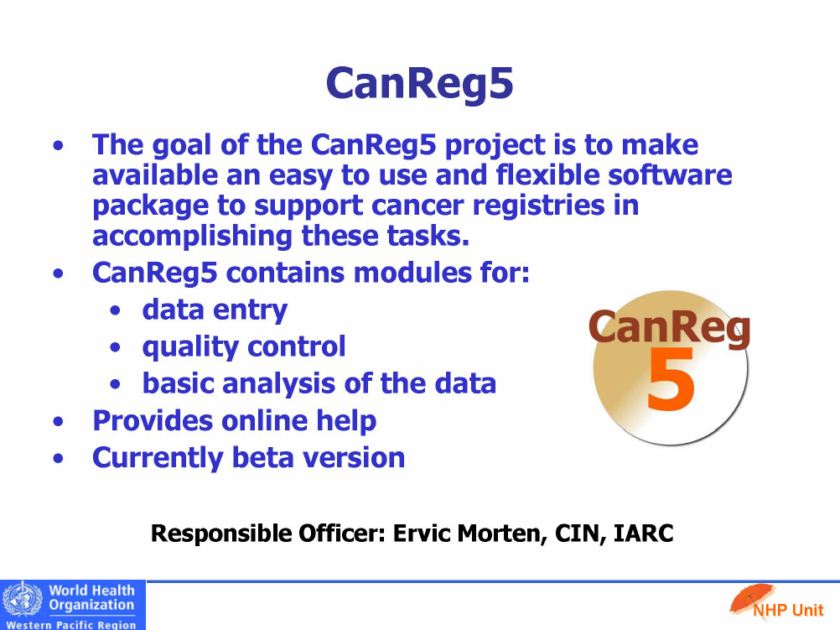 CanReg5

• The goal of the CanReg5 project is to make available an easy to use and flexible software package to support cancer registries in accomplishing these tasks.
• CanReg5 contains modules for:
  • data entry
  • quality control
  • basic analysis of the data
• Provides online help
• Currently beta version

CanReg 5

Responsible Officer: Ervic Morten, CIN, IARC

World Health Organization
Western Pacific Region

NHP Unit